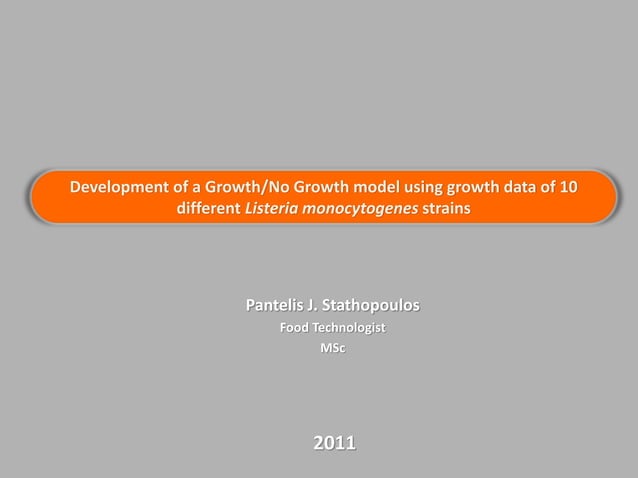 Development of a Growth/No Growth model using growth data of 10 different Listeria monocytogenes strains

Pantelis J. Stathopoulos
Food Technologist
MSc

2011